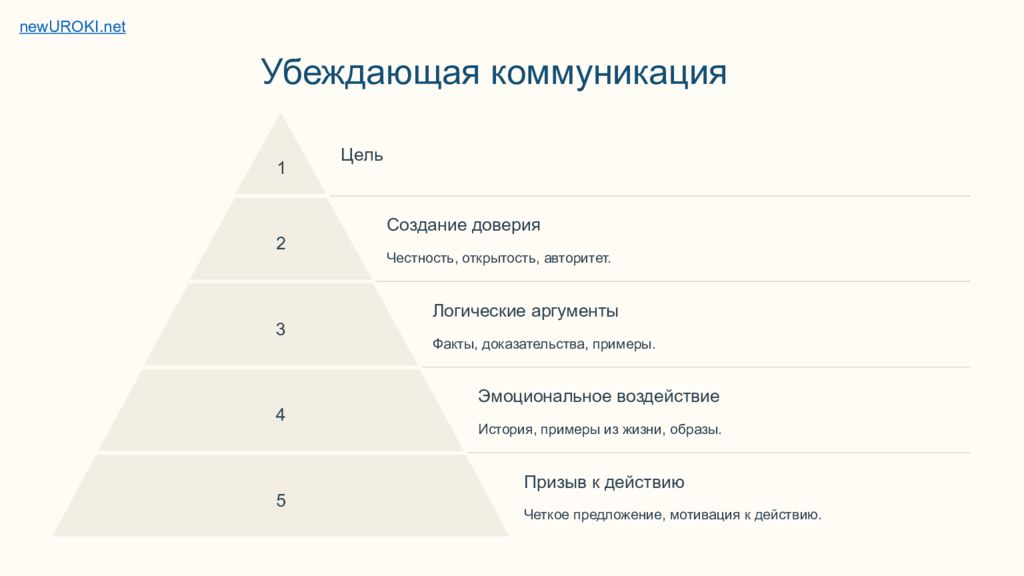 newUROKI.net

Убеждающая коммуникация

1

Цель

2

Создание доверия

Честность, открытость, авторитет.

3

Логические аргументы

Факты, доказательства, примеры.

4

Эмоциональное воздействие

История, примеры из жизни, образы.

5

Призыв к действию

Четкое предложение, мотивация к действию.